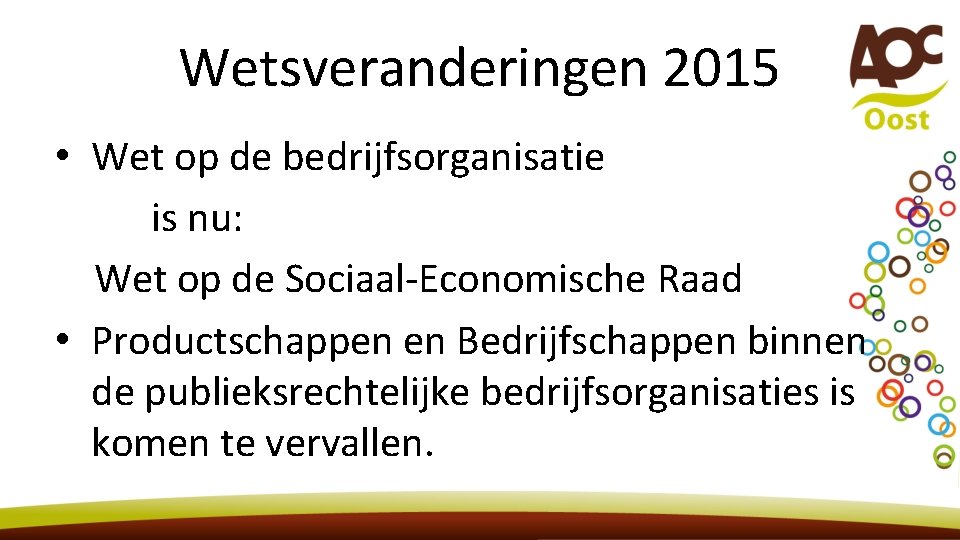 Wetsveranderingen 2015

AOC
Oost

• Wet op de bedrijfsorganisatie
is nu:
Wet op de Sociaal-Economische Raad

• Productschappen en Bedrijfschappen binnen de publieksrechtelijke bedrijfsorganisaties is komen te vervallen.